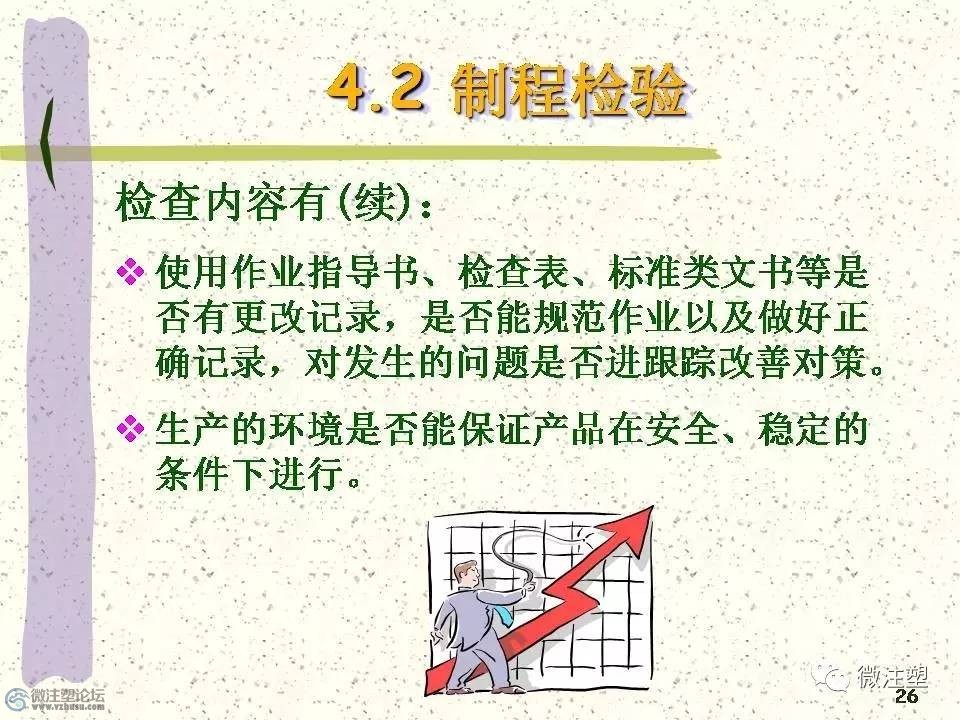 4.2 制程检验

检查内容有(续)：

❖ 使用作业指导书、检查表、标准类文书等是否有更改记录，是否能规范作业以及做好正确记录，对发生的问题是否进跟踪改善对策。

❖ 生产的环境是否能保证产品在安全、稳定的条件下进行。

微注塑论坛
www.vzhusu.com

微注塑

26